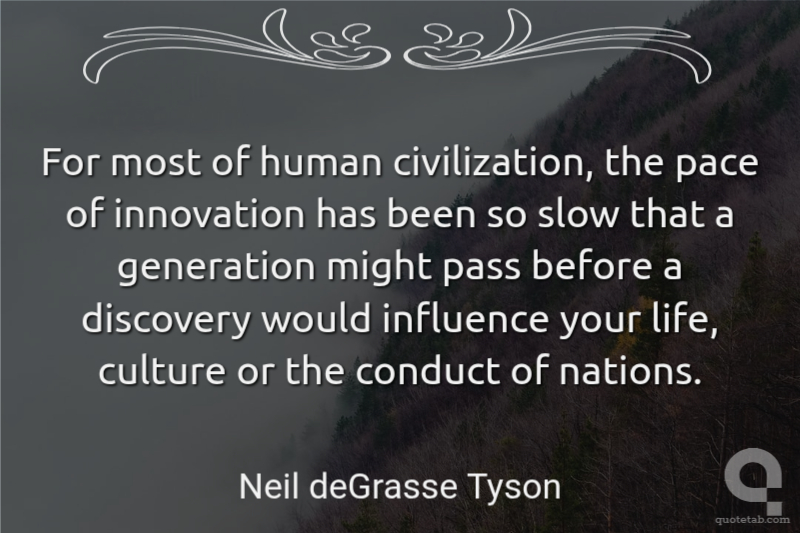 For most of human civilization, the pace of innovation has been so slow that a generation might pass before a discovery would influence your life, culture or the conduct of nations.

Neil deGrasse Tyson

quotetab.com